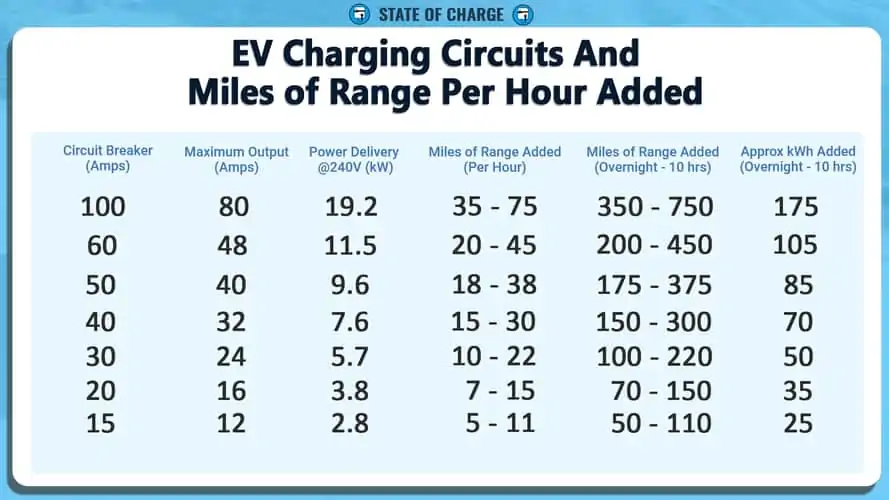 STATE OF CHARGE

EV Charging Circuits And Miles of Range Per Hour Added

| Circuit Breaker (Amps) | Maximum Output (Amps) | Power Delivery @240V (kW) | Miles of Range Added (Per Hour) | Miles of Range Added (Overnight - 10 hrs) | Approx kWh Added (Overnight - 10 hrs) |
|---|---|---|---|---|---|
| 100 | 80 | 19.2 | 35 - 75 | 350 - 750 | 175 |
| 60 | 48 | 11.5 | 20 - 45 | 200 - 450 | 105 |
| 50 | 40 | 9.6 | 18 - 38 | 175 - 375 | 85 |
| 40 | 32 | 7.6 | 15 - 30 | 150 - 300 | 70 |
| 30 | 24 | 5.7 | 10 - 22 | 100 - 220 | 50 |
| 20 | 16 | 3.8 | 7 - 15 | 70 - 150 | 35 |
| 15 | 12 | 2.8 | 5 - 11 | 50 - 110 | 25 |